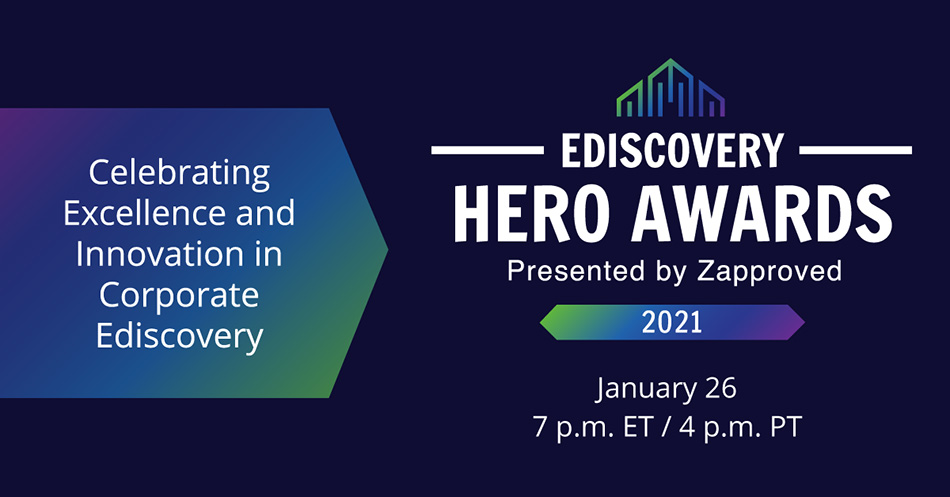 Celebrating Excellence and Innovation in Corporate Ediscovery

EDISCOVERY
HERO AWARDS
Presented by Zapproved

2021

January 26
7 p.m. ET / 4 p.m. PT